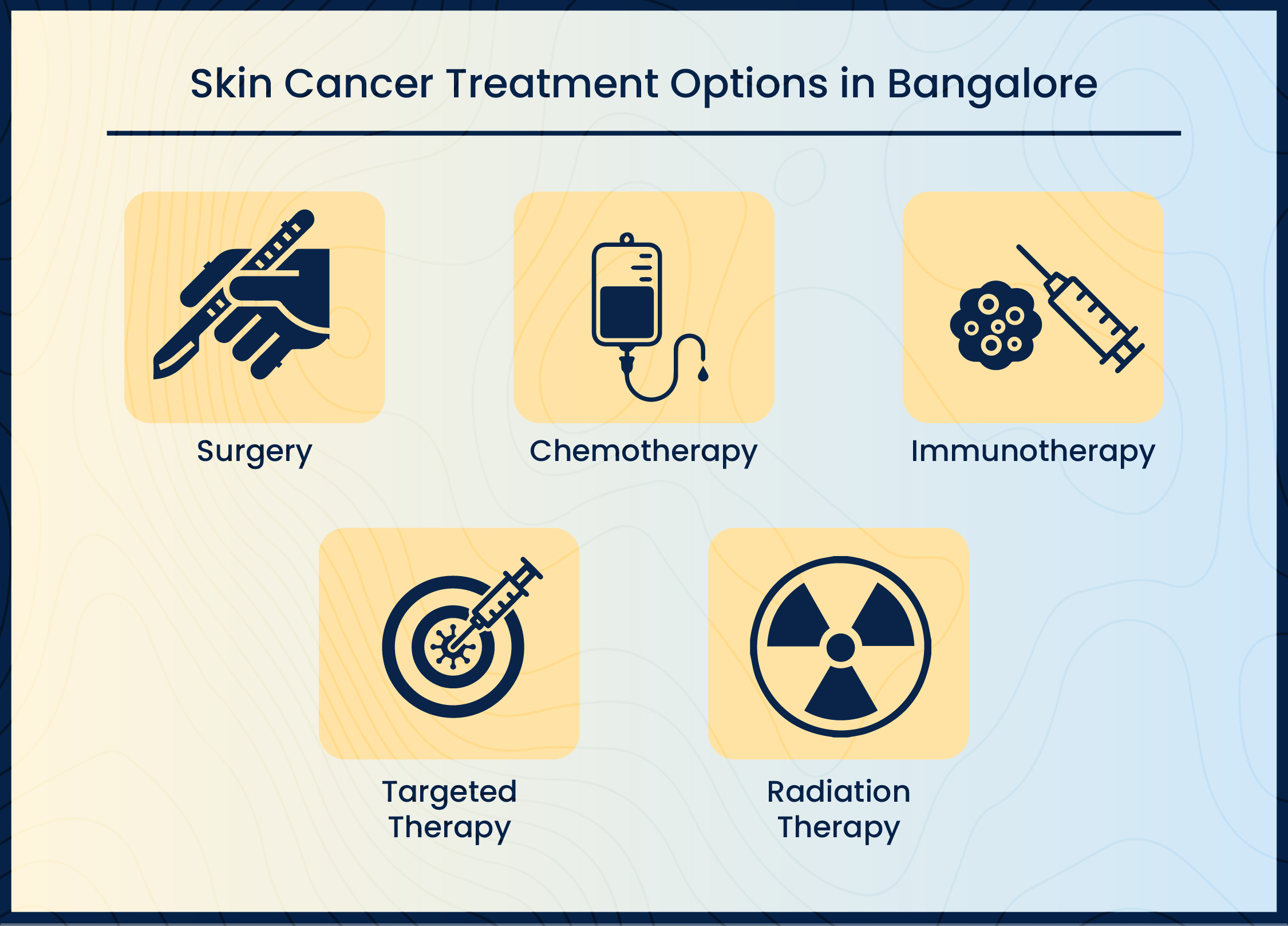 Skin Cancer Treatment Options in Bangalore

Surgery

Chemotherapy

Immunotherapy

Targeted Therapy

Radiation Therapy